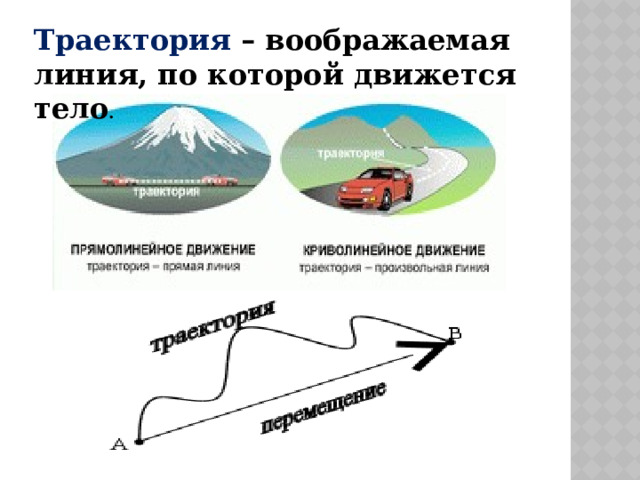 Траектория – воображаемая линия, по которой движется тело.

траектория

траектория

ПРЯМОЛИНЕЙНОЕ ДВИЖЕНИЕ
траектория – прямая линия

КРИВОЛИНЕЙНОЕ ДВИЖЕНИЕ
траектория – произвольная линия

траектория

B

перемещение

A